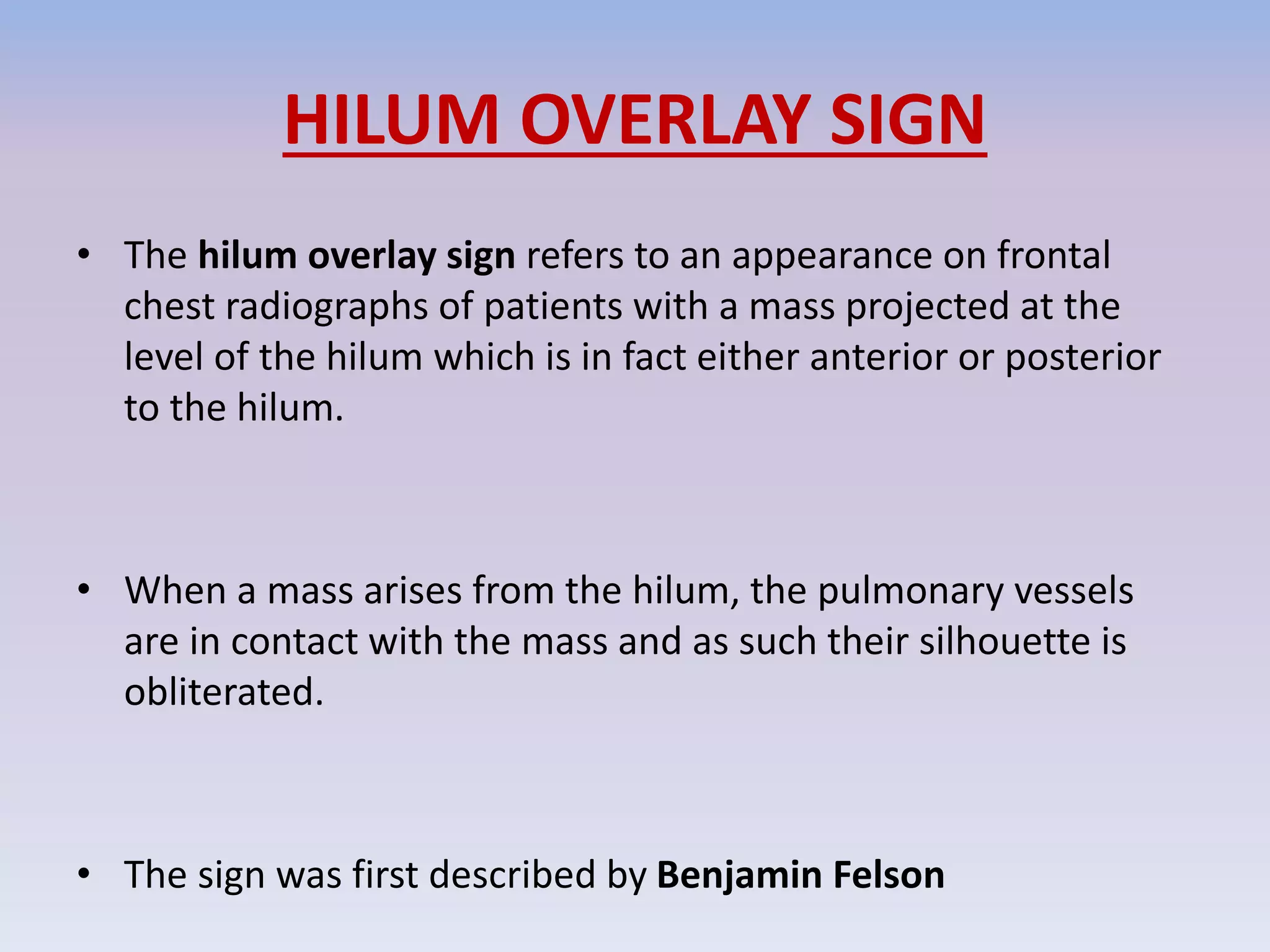 HILUM OVERLAY SIGN

• The hilum overlay sign refers to an appearance on frontal chest radiographs of patients with a mass projected at the level of the hilum which is in fact either anterior or posterior to the hilum.

• When a mass arises from the hilum, the pulmonary vessels are in contact with the mass and as such their silhouette is obliterated.

• The sign was first described by Benjamin Felson